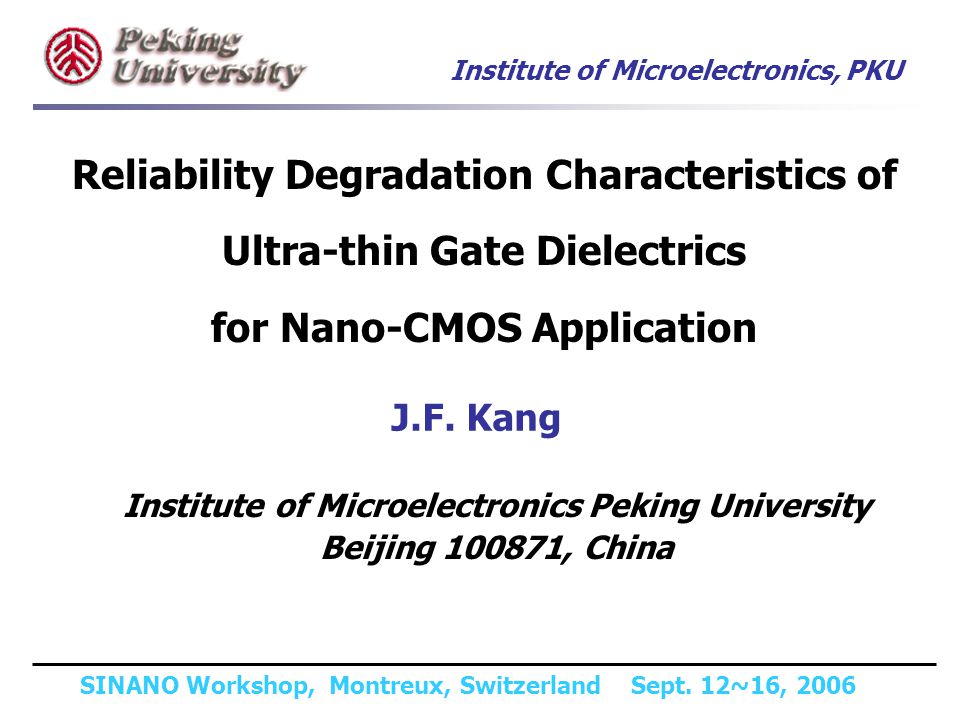 Peking University

Institute of Microelectronics, PKU

Reliability Degradation Characteristics of Ultra-thin Gate Dielectrics for Nano-CMOS Application

J.F. Kang

Institute of Microelectronics Peking University
Beijing 100871, China

SINANO Workshop, Montreux, Switzerland Sept. 12~16, 2006